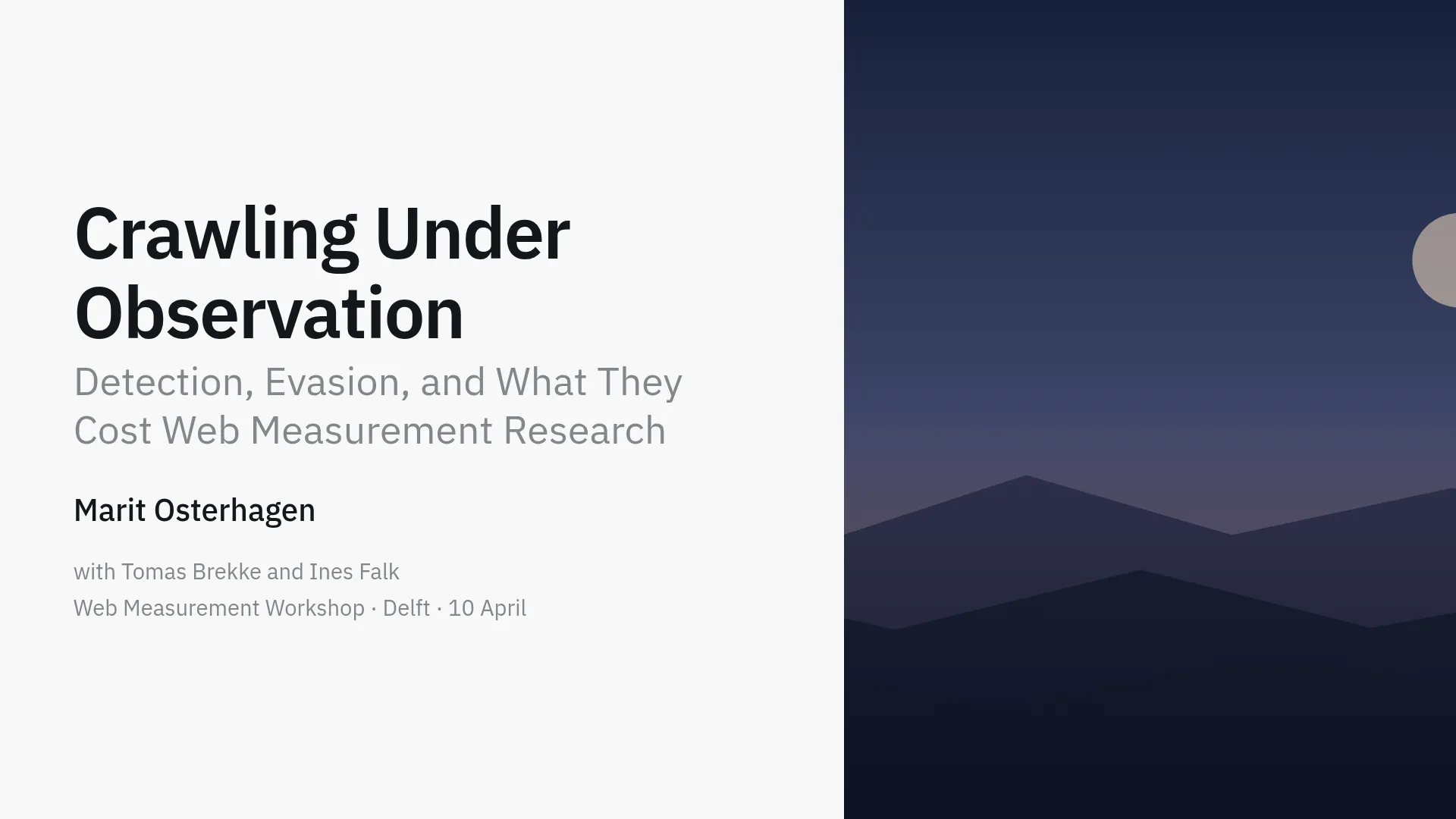 Crawling Under Observation

Detection, Evasion, and What They Cost Web Measurement Research

Marit Osterhagen

with Tomas Brekke and Ines Falk

Web Measurement Workshop · Delft · 10 April